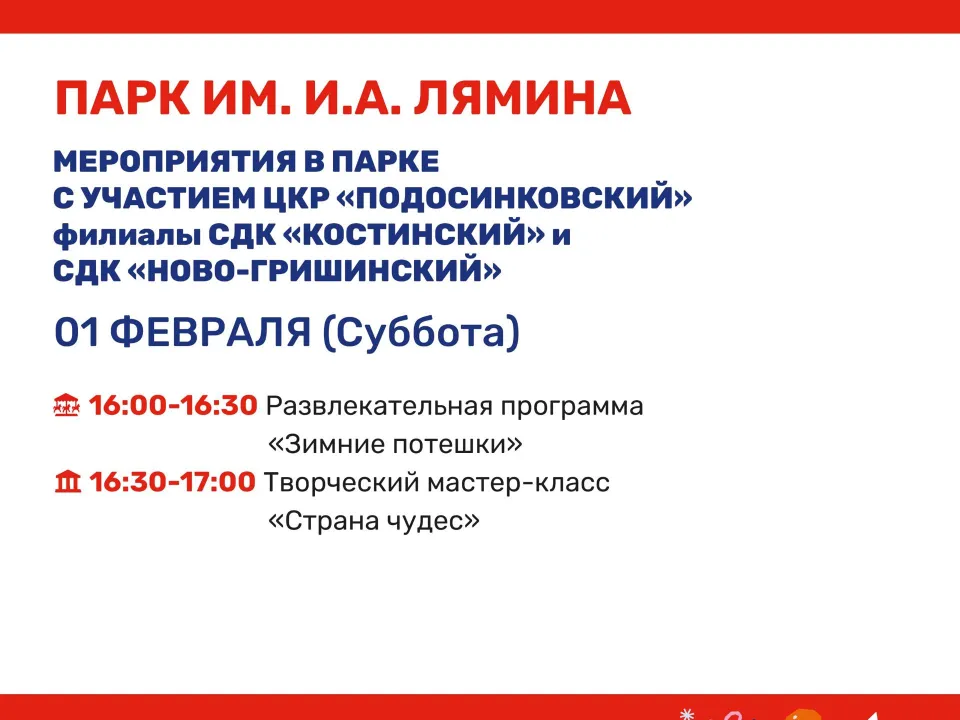 ПАРК ИМ. И.А. ЛЯМИНА

МЕРОПРИЯТИЯ В ПАРКЕ
С УЧАСТИЕМ ЦКР «ПОДОСИНКОВСКИЙ»
филиалы СДК «КОСТИНСКИЙ» и
СДК «НОВО-ГРИШИНСКИЙ»

01 ФЕВРАЛЯ (Суббота)

16:00-16:30 Развлекательная программа «Зимние потешки»

16:30-17:00 Творческий мастер-класс «Страна чудес»